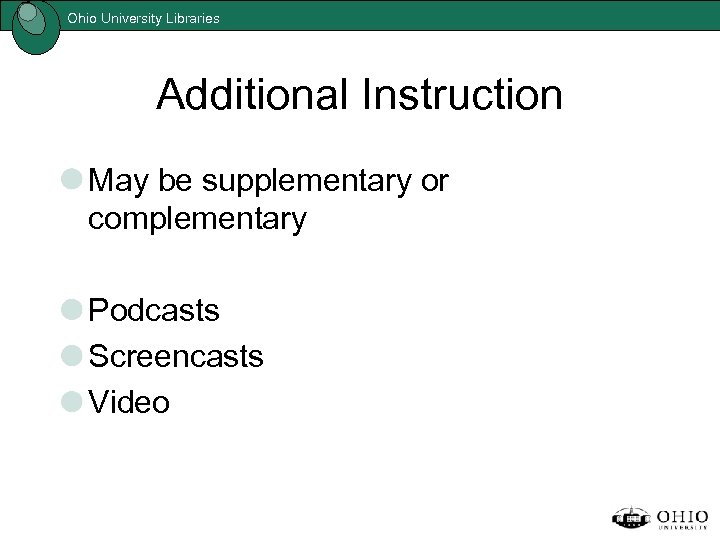 Ohio University Libraries

Additional Instruction

May be supplementary or complementary

Podcasts

Screencasts

Video

OHIO UNIVERSITY